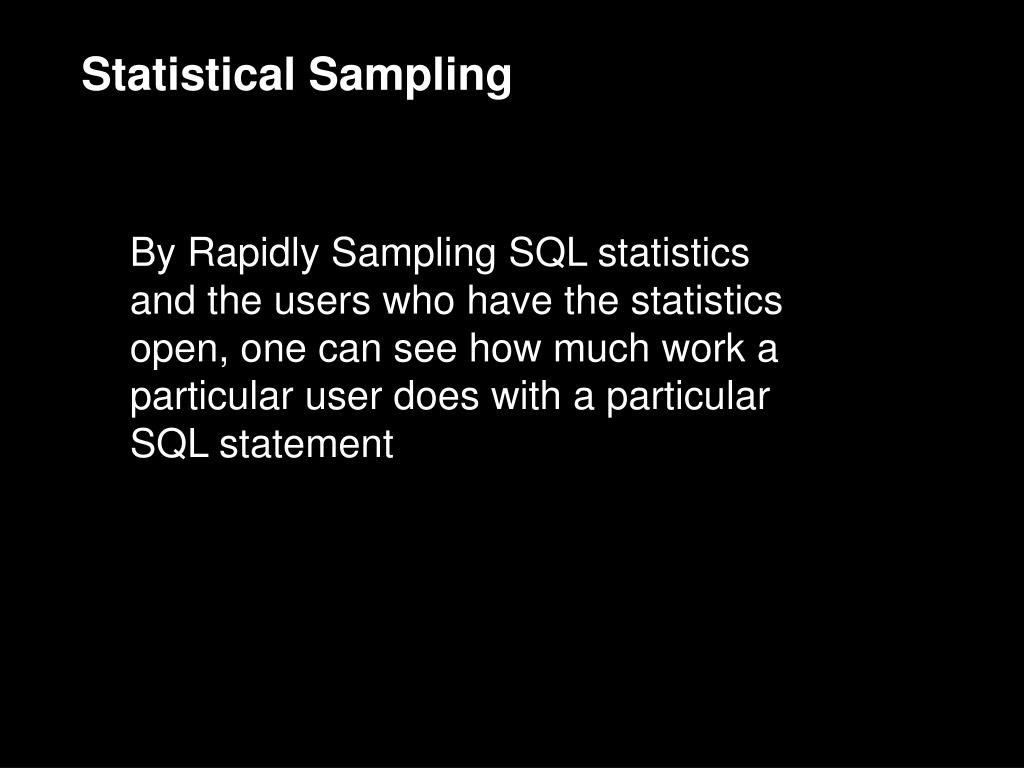 Statistical Sampling

By Rapidly Sampling SQL statistics and the users who have the statistics open, one can see how much work a particular user does with a particular SQL statement